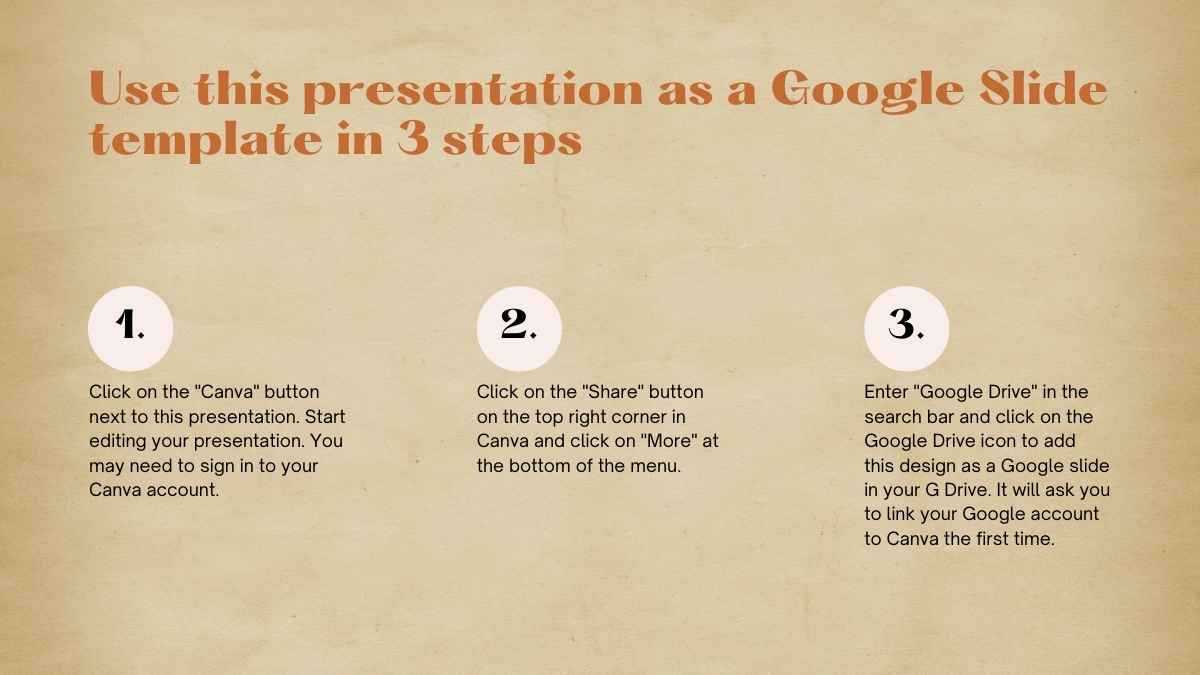 Use this presentation as a Google Slide template in 3 steps

1.

Click on the "Canva" button next to this presentation. Start editing your presentation. You may need to sign in to your Canva account.

2.

Click on the "Share" button on the top right corner in Canva and click on "More" at the bottom of the menu.

3.

Enter "Google Drive" in the search bar and click on the Google Drive icon to add this design as a Google slide in your G Drive. It will ask you to link your Google account to Canva the first time.